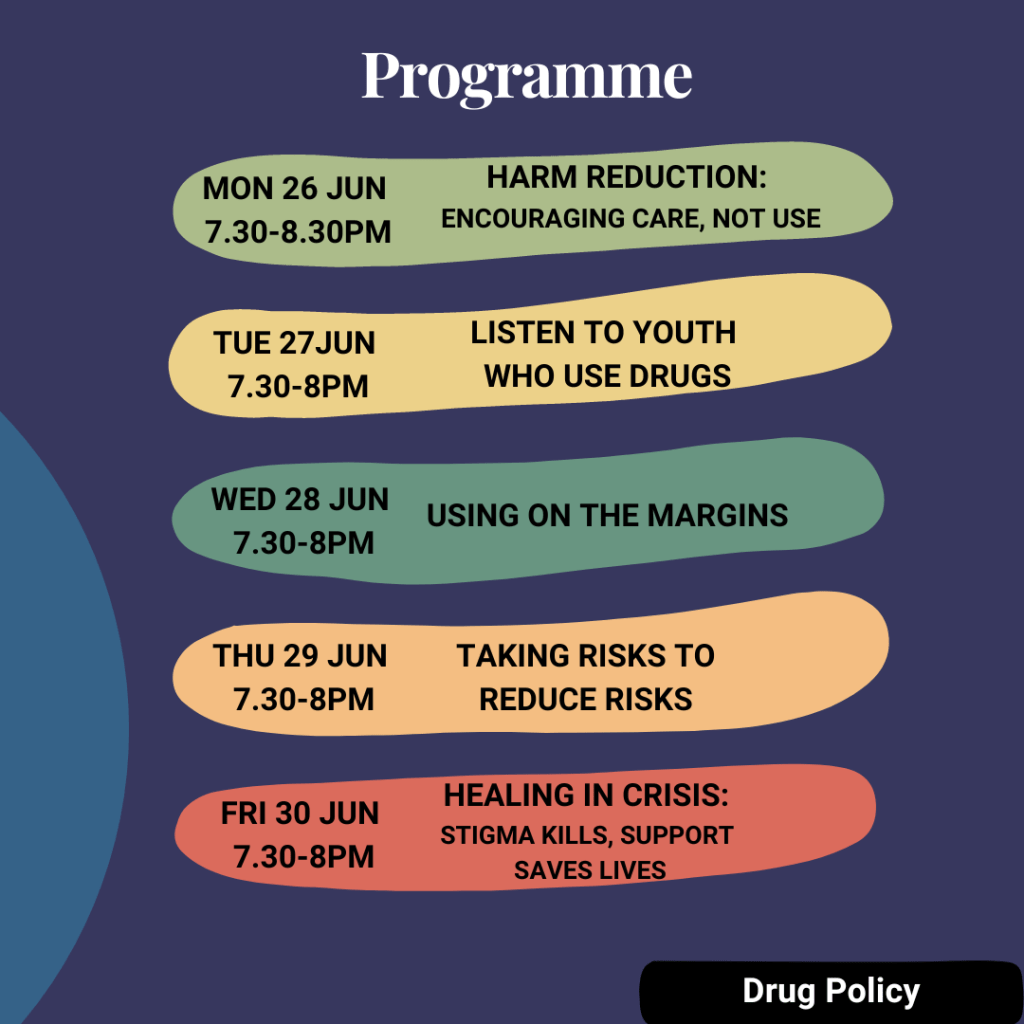 Programme

MON 26 JUN
7.30-8.30PM

HARM REDUCTION:
ENCOURAGING CARE, NOT USE

TUE 27JUN
7.30-8PM

LISTEN TO YOUTH WHO USE DRUGS

WED 28 JUN
7.30-8PM

USING ON THE MARGINS

THU 29 JUN
7.30-8PM

TAKING RISKS TO REDUCE RISKS

FRI 30 JUN
7.30-8PM

HEALING IN CRISIS:
STIGMA KILLS, SUPPORT SAVES LIVES

Drug Policy